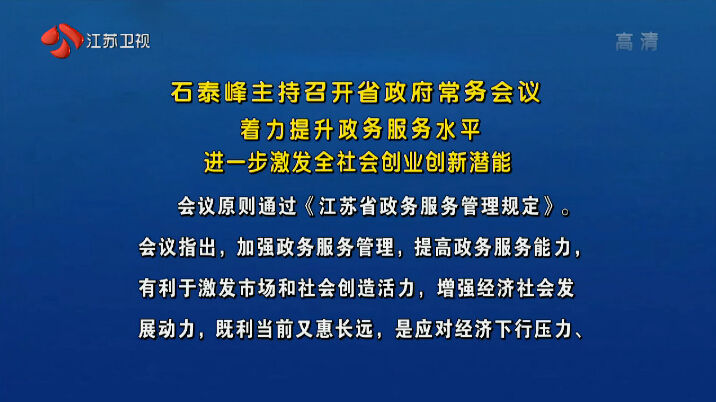 江苏卫视

高清

石泰峰主持召开省政府常务会议
着力提升政务服务水平
进一步激发全社会创业创新潜能

会议原则通过《江苏省政务服务管理规定》。会议指出，加强政务服务管理，提高政务服务能力，有利于激发市场和社会创造活力，增强经济社会发展动力，既利当前又惠长远，是应对经济下行压力、